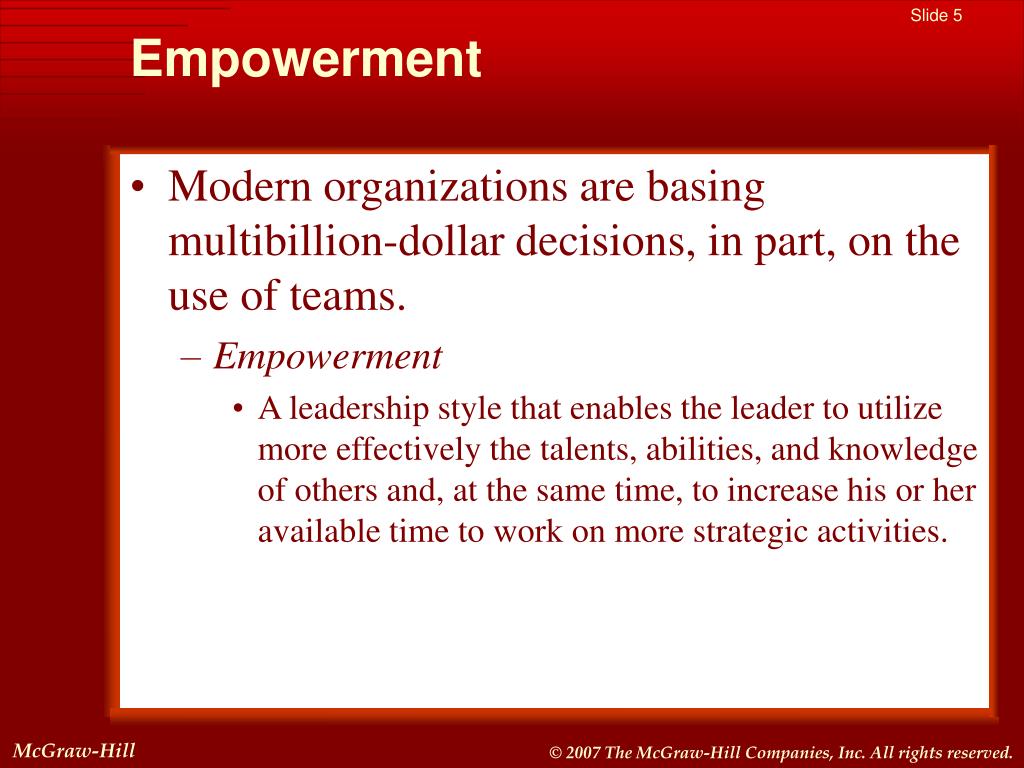 Slide 5

Empowerment

• Modern organizations are basing multibillion-dollar decisions, in part, on the use of teams.
– Empowerment
• A leadership style that enables the leader to utilize more effectively the talents, abilities, and knowledge of others and, at the same time, to increase his or her available time to work on more strategic activities.

McGraw-Hill

© 2007 The McGraw-Hill Companies, Inc. All rights reserved.